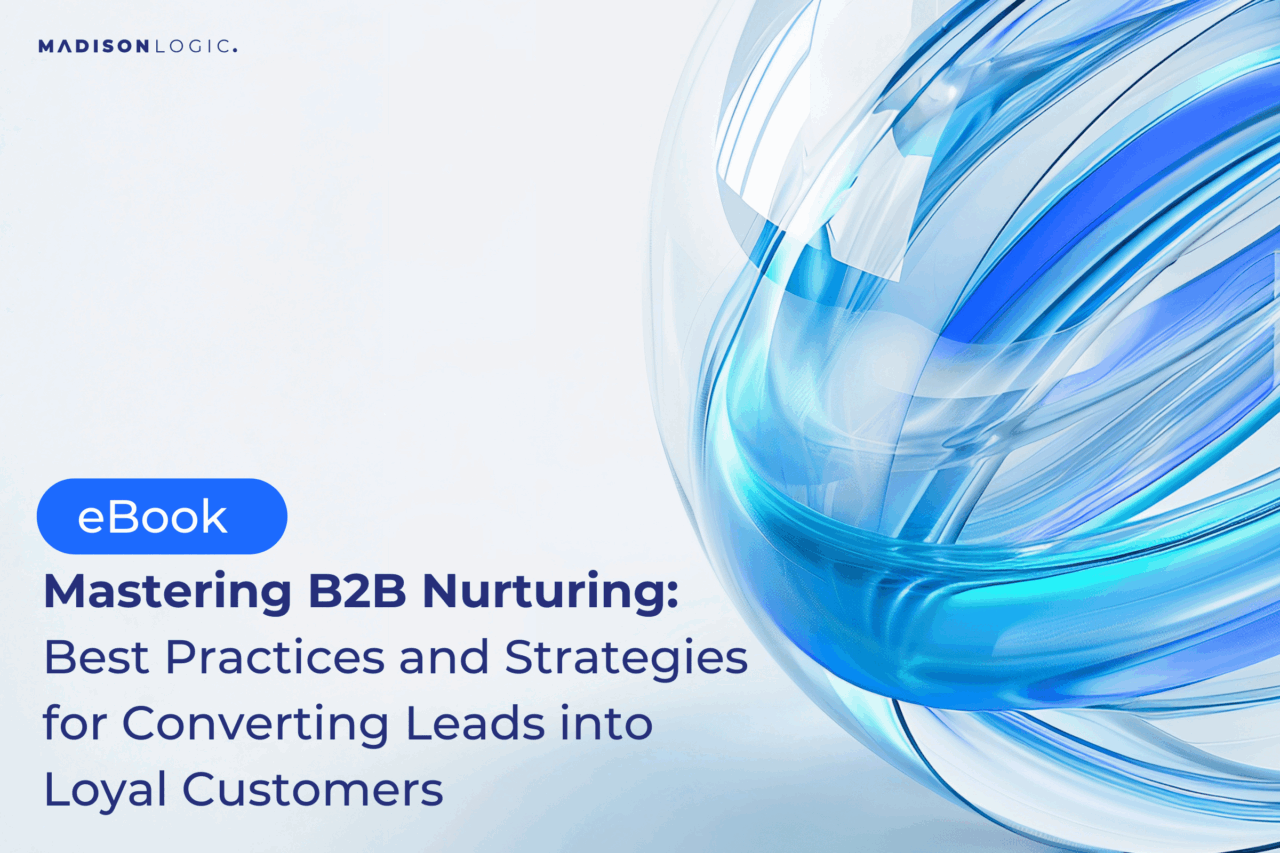 MADISON LOGIC.

eBook

Mastering B2B Nurturing: Best Practices and Strategies for Converting Leads into Loyal Customers